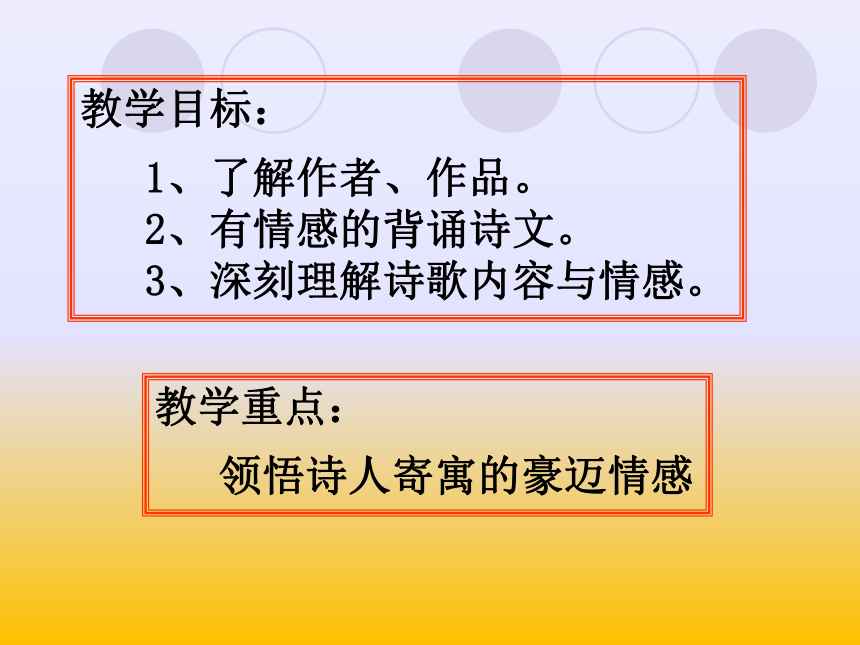 教学目标：

1、了解作者、作品。
2、有情感的背诵诗文。
3、深刻理解诗歌内容与情感。

教学重点：

领悟诗人寄寓的豪迈情感